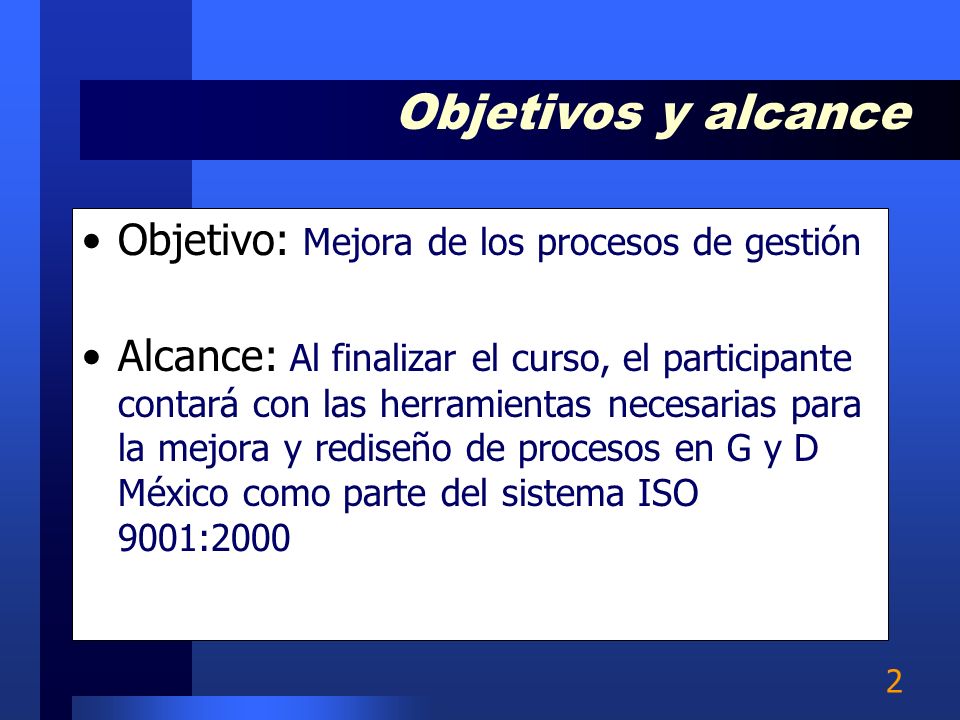 Objetivos y alcance

• Objetivo: Mejora de los procesos de gestión

• Alcance: Al finalizar el curso, el participante contará con las herramientas necesarias para la mejora y rediseño de procesos en G y D México como parte del sistema ISO 9001:2000

2